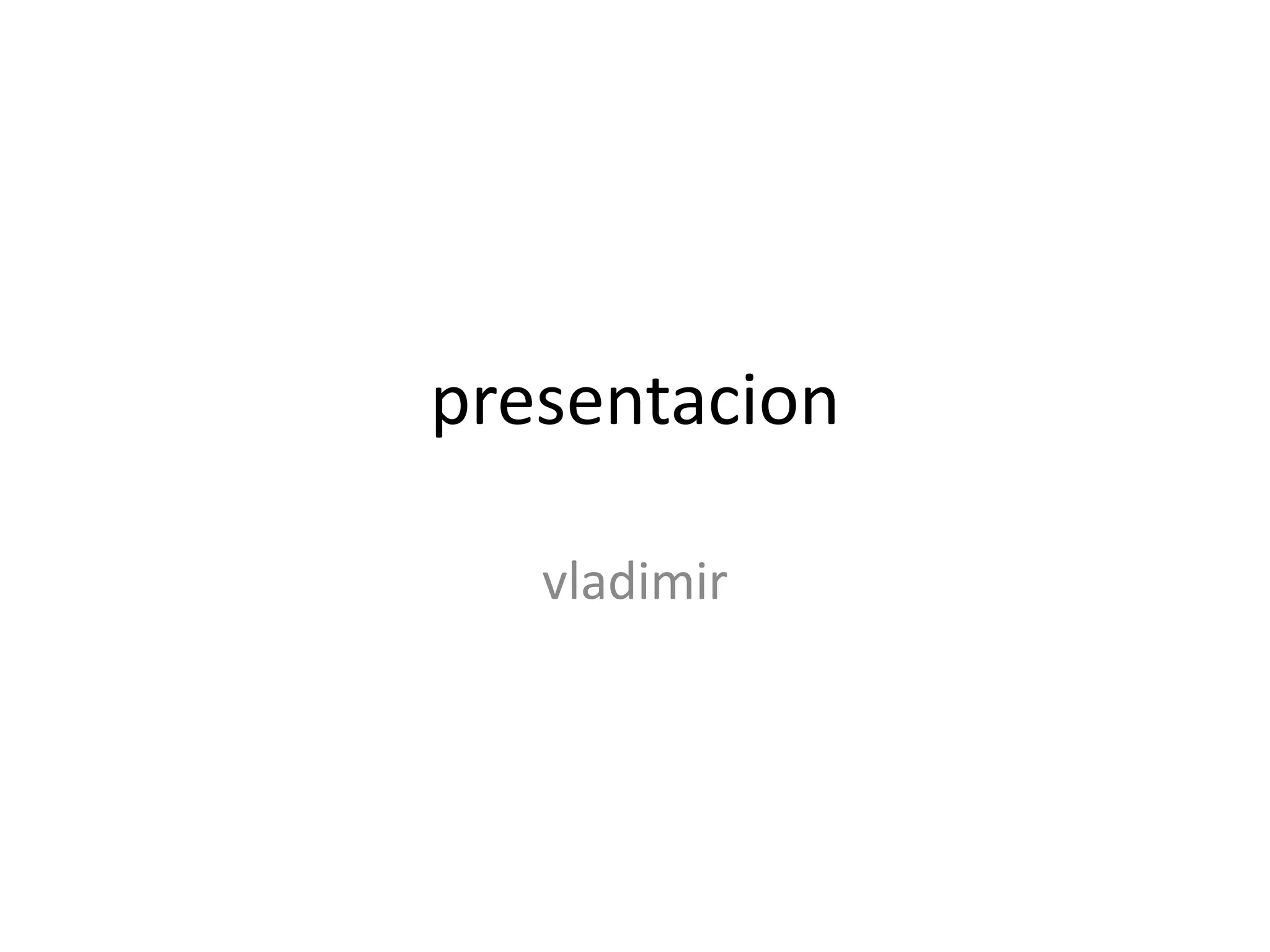 presentacion

vladimir